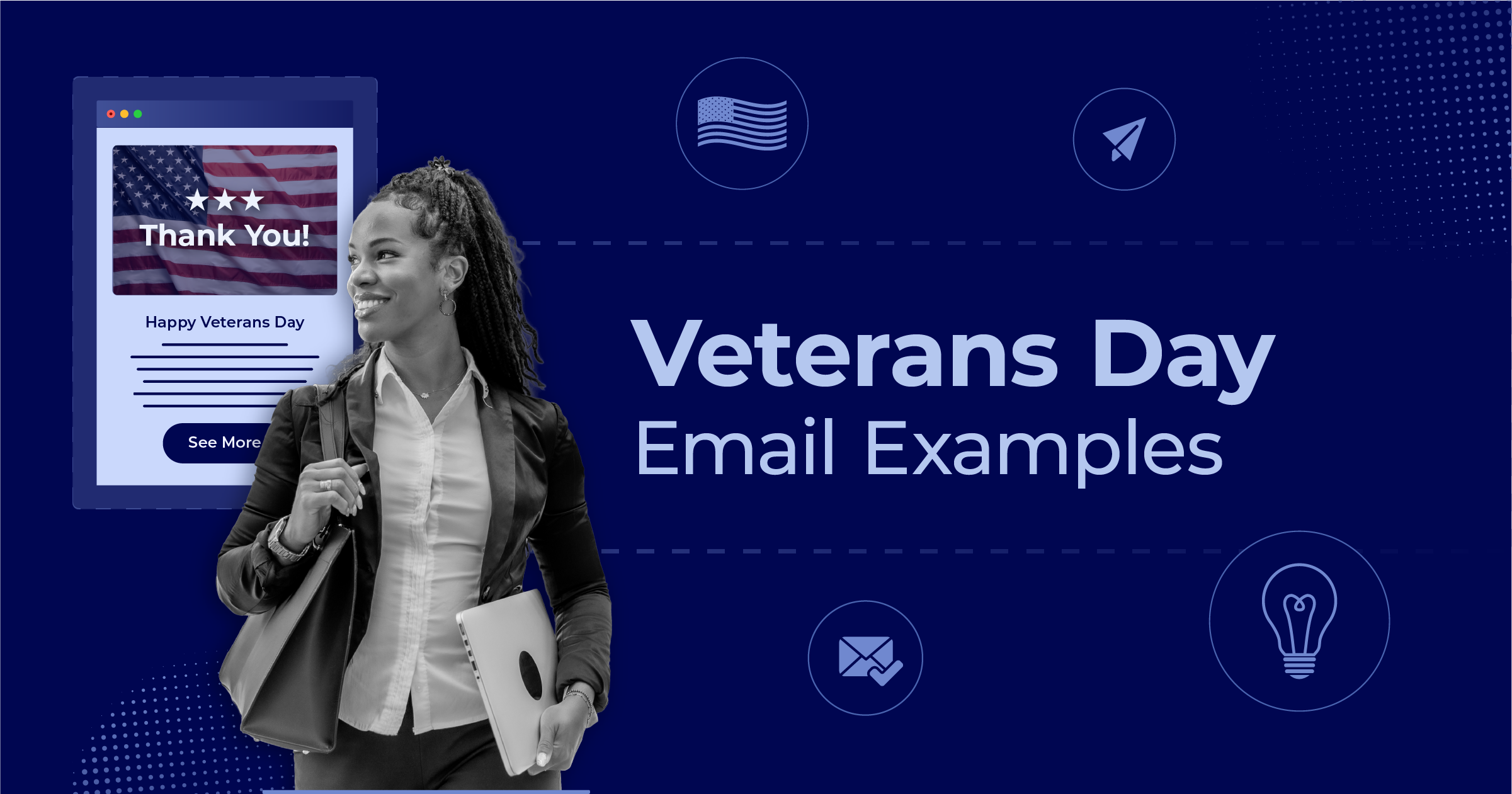 ★★★
Thank You!

Happy Veterans Day

See More

Veterans Day
Email Examples